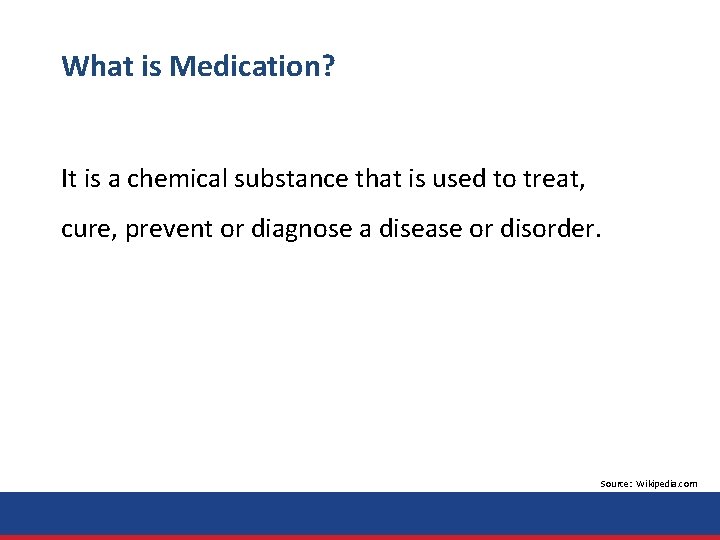 What is Medication?

It is a chemical substance that is used to treat, cure, prevent or diagnose a disease or disorder.

Source: Wikipedia.com